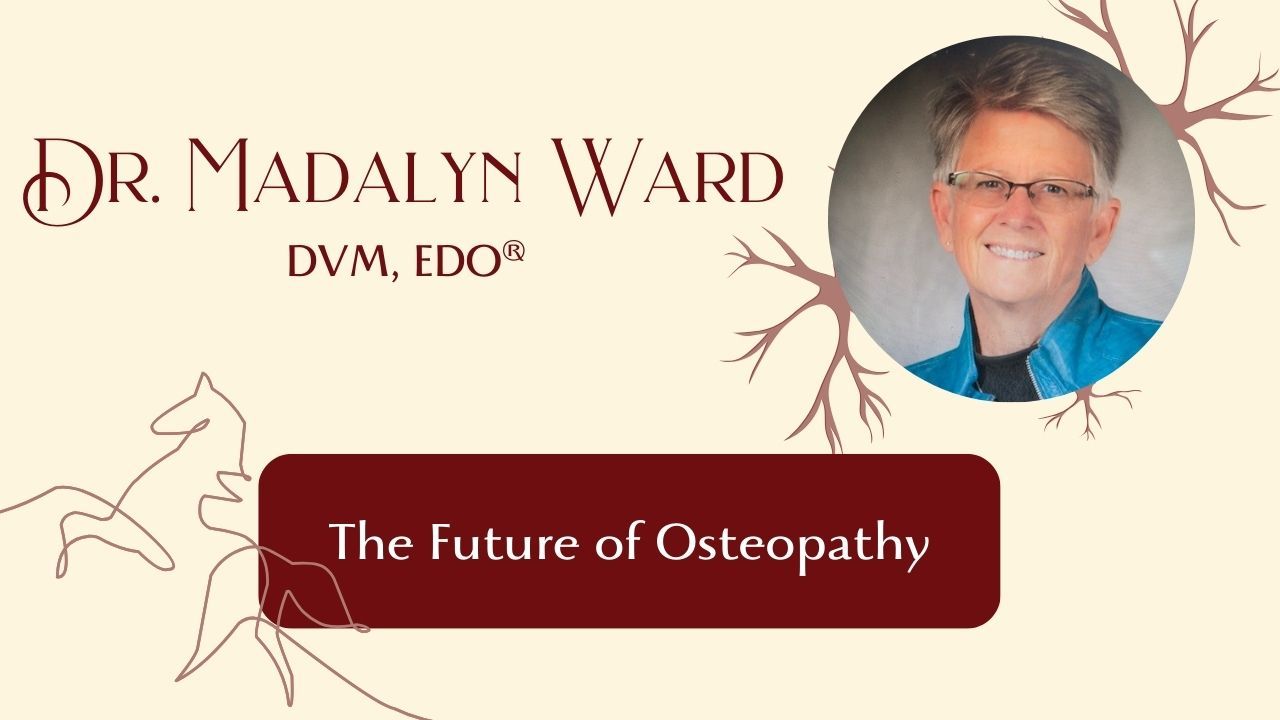 DR. MADALYN WARD
DVM, EDO®

The Future of Osteopathy